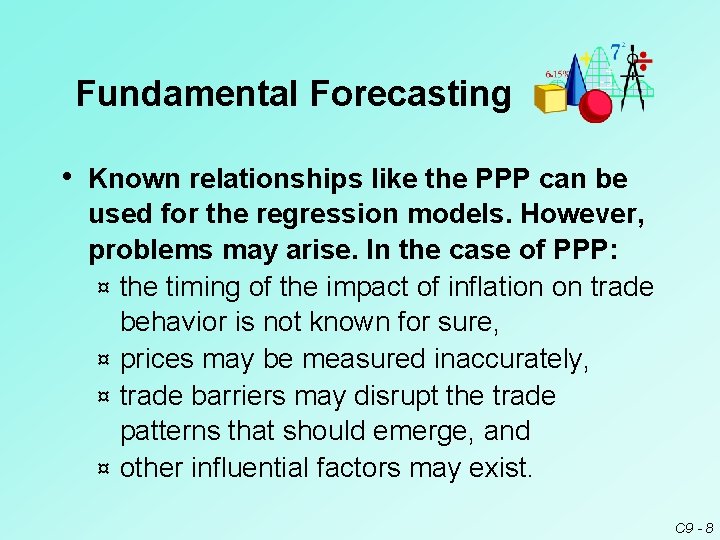 Fundamental Forecasting

6.15%

$7^2$

• Known relationships like the PPP can be used for the regression models. However, problems may arise. In the case of PPP:

¤ the timing of the impact of inflation on trade behavior is not known for sure,

¤ prices may be measured inaccurately,

¤ trade barriers may disrupt the trade patterns that should emerge, and

¤ other influential factors may exist.

C9 - 8